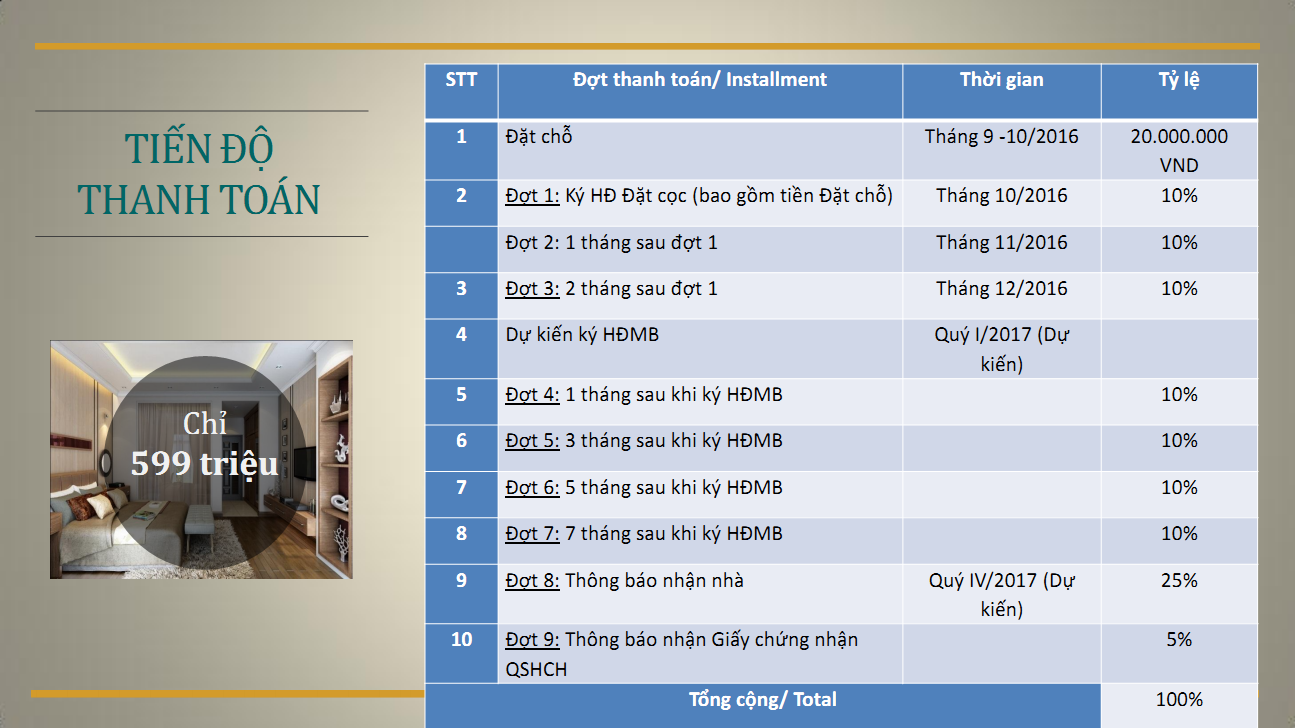 TIẾN ĐỘ THANH TOÁN

Chỉ
599 triệu

| STT | Đợt thanh toán/ Installment | Thời gian | Tỷ lệ |
|---|---|---|---|
| 1 | Đặt chỗ | Tháng 9 -10/2016 | 20.000.000 VND |
| 2 | Đợt 1: Ký HĐ Đặt cọc (bao gồm tiền Đặt chỗ) | Tháng 10/2016 | 10% |
| | Đợt 2: 1 tháng sau đợt 1 | Tháng 11/2016 | 10% |
| 3 | Đợt 3: 2 tháng sau đợt 1 | Tháng 12/2016 | 10% |
| 4 | Dự kiến ký HĐMB | Quý I/2017 (Dự kiến) | |
| 5 | Đợt 4: 1 tháng sau khi ký HĐMB | | 10% |
| 6 | Đợt 5: 3 tháng sau khi ký HĐMB | | 10% |
| 7 | Đợt 6: 5 tháng sau khi ký HĐMB | | 10% |
| 8 | Đợt 7: 7 tháng sau khi ký HĐMB | | 10% |
| 9 | Đợt 8: Thông báo nhận nhà | Quý IV/2017 (Dự kiến) | 25% |
| 10 | Đợt 9: Thông báo nhận Giấy chứng nhận QSHCH | | 5% |
| Tổng cộng/ Total | | | 100% |